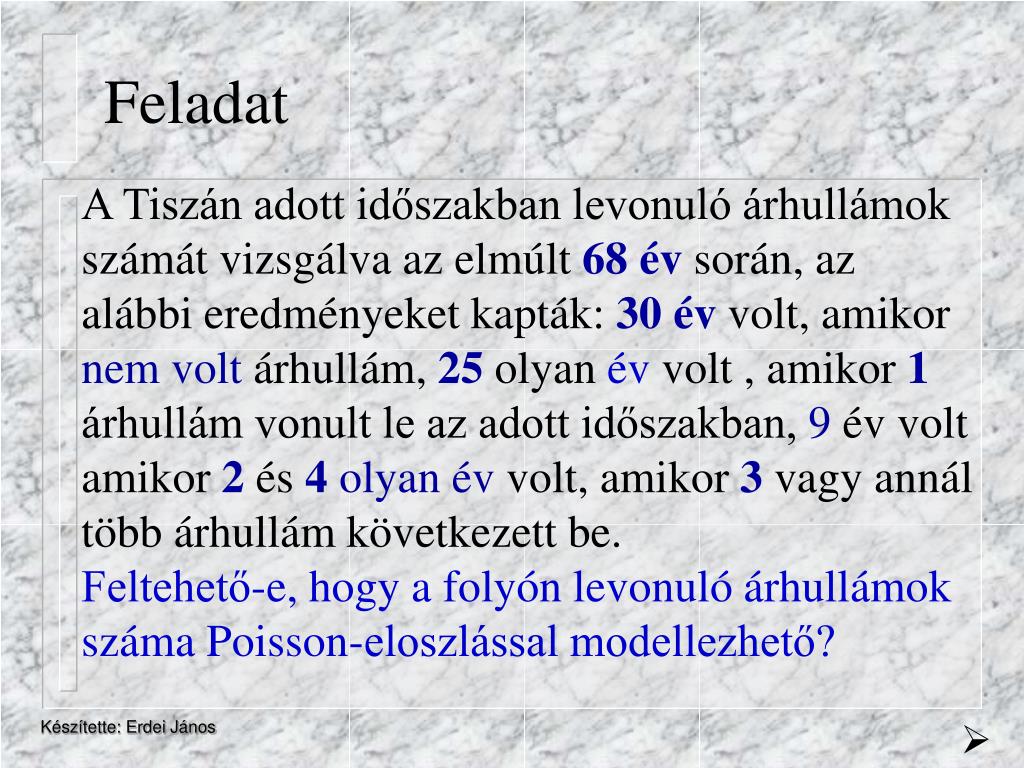 Feladat

A Tiszán adott időszakban levonuló árhullámok számát vizsgálva az elmúlt 68 év során, az alábbi eredményeket kapták: 30 év volt, amikor nem volt árhullám, 25 olyan év volt , amikor 1 árhullám vonult le az adott időszakban, 9 év volt amikor 2 és 4 olyan év volt, amikor 3 vagy annál több árhullám következett be.
Feltehető-e, hogy a folyón levonuló árhullámok száma Poisson-eloszlással modellezhető?

Készítette: Erdei János